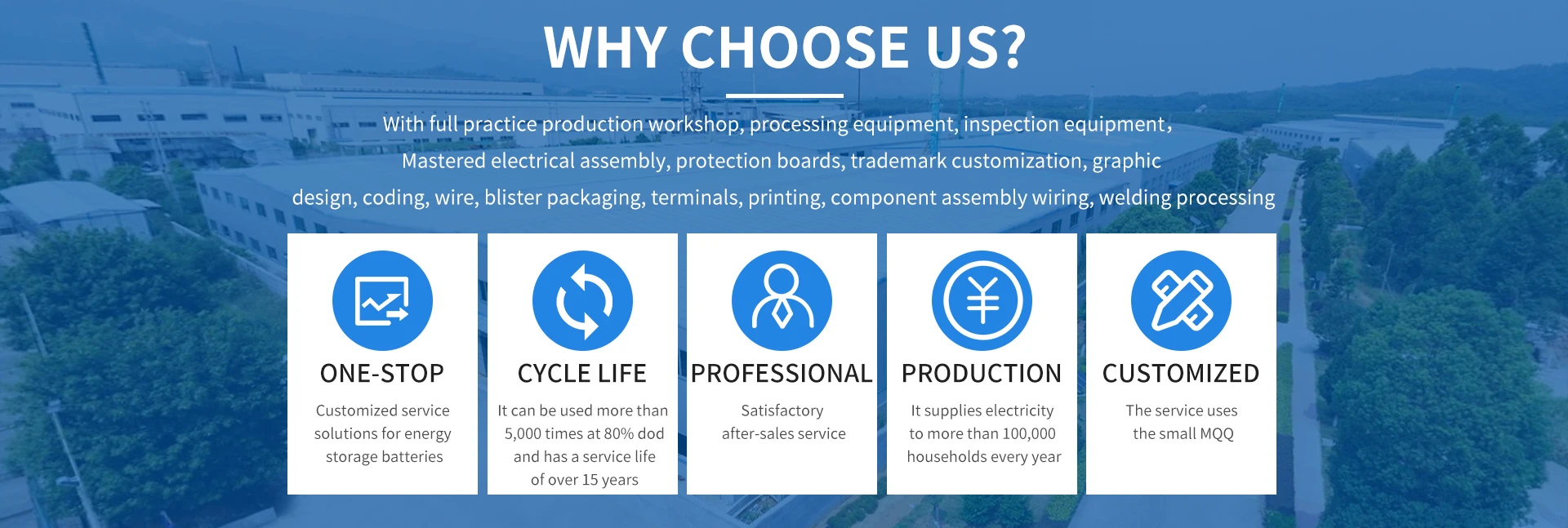 WHY CHOOSE US?

With full practice production workshop, processing equipment, inspection equipment, Mastered electrical assembly, protection boards, trademark customization, graphic design, coding, wire, blister packaging, terminals, printing, component assembly wiring, welding processing

ONE-STOP
Customized service solutions for energy storage batteries

CYCLE LIFE
It can be used more than 5,000 times at 80% dod and has a service life of over 15 years

PROFESSIONAL
Satisfactory after-sales service

PRODUCTION
It supplies electricity to more than 100,000 households every year

CUSTOMIZED
The service uses the small MQQ